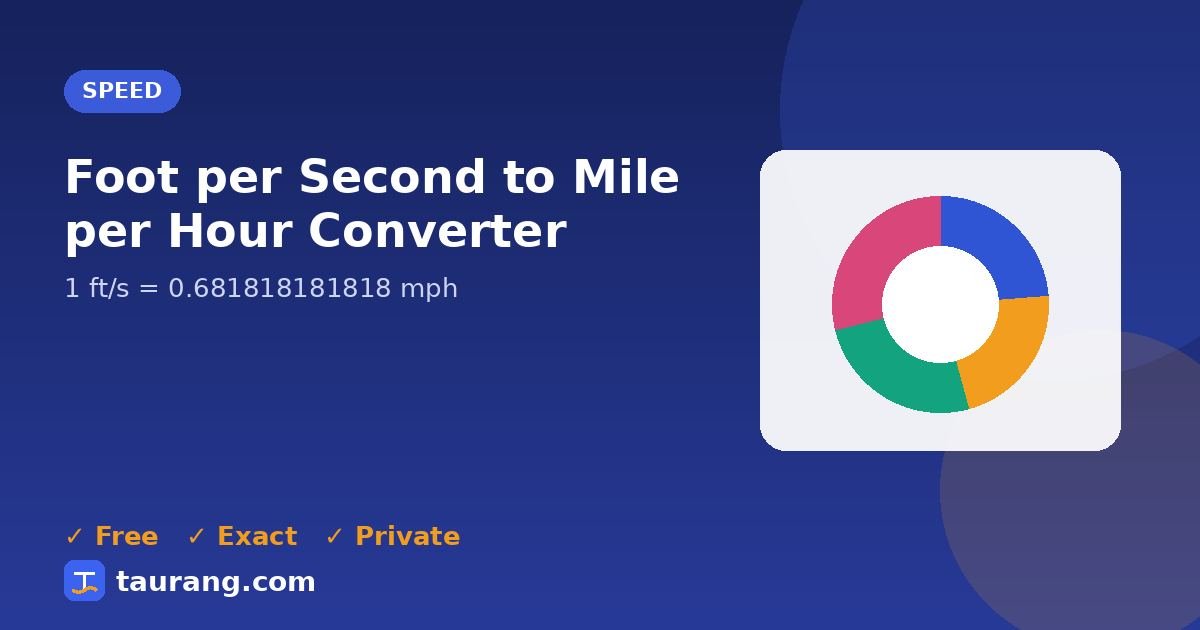 SPEED

Foot per Second to Mile per Hour Converter

1 ft/s = 0.681818181818 mph

✓ Free ✓ Exact ✓ Private

taurang.com